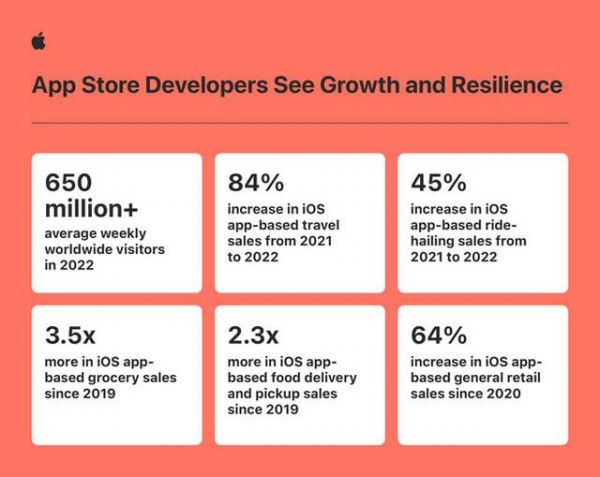 App Store Developers See Growth and Resilience

650 million+
average weekly worldwide visitors in 2022

84%
increase in iOS app-based travel sales from 2021 to 2022

45%
increase in iOS app-based ride-hailing sales from 2021 to 2022

3.5x
more in iOS app-based grocery sales since 2019

2.3x
more in iOS app-based food delivery and pickup sales since 2019

64%
increase in iOS app-based general retail sales since 2020